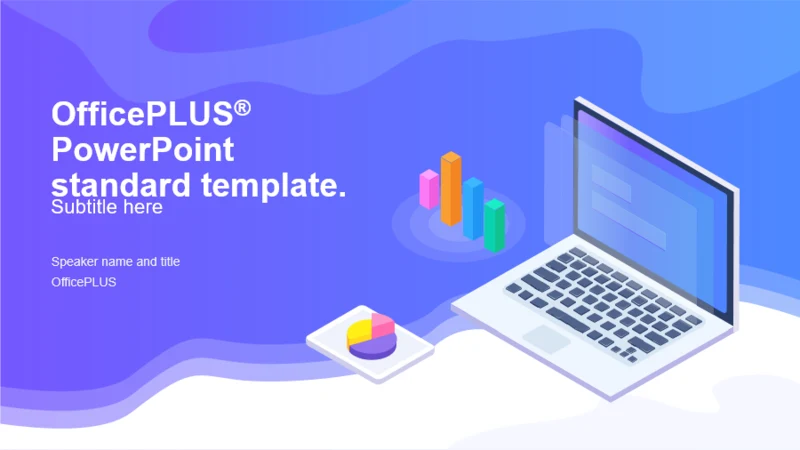 OfficePLUS®
PowerPoint
standard template.
Subtitle here

Speaker name and title
OfficePLUS